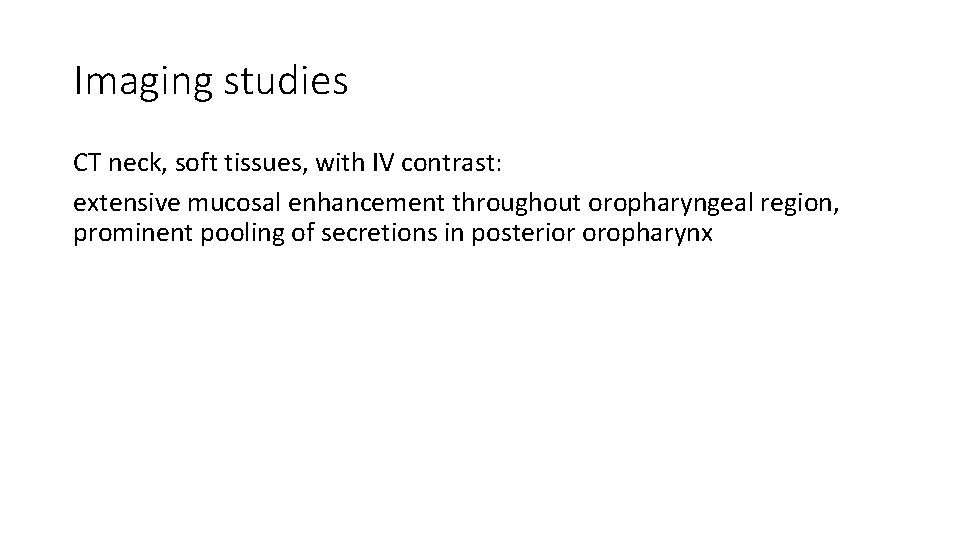 Imaging studies

CT neck, soft tissues, with IV contrast:

extensive mucosal enhancement throughout oropharyngeal region, prominent pooling of secretions in posterior oropharynx